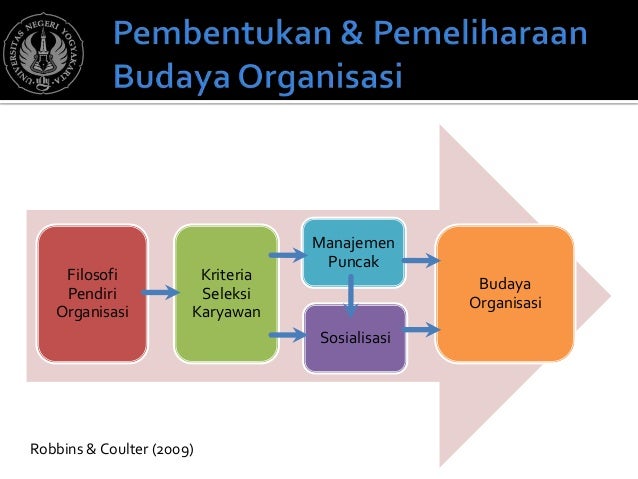 UNIVERSITAS NEGERI YOGYAKARTA

Pembentukan & Pemeliharaan Budaya Organisasi

Filosofi Pendiri Organisasi

Kriteria Seleksi Karyawan

Manajemen Puncak

Sosialisasi

Budaya Organisasi

Robbins & Coulter (2009)